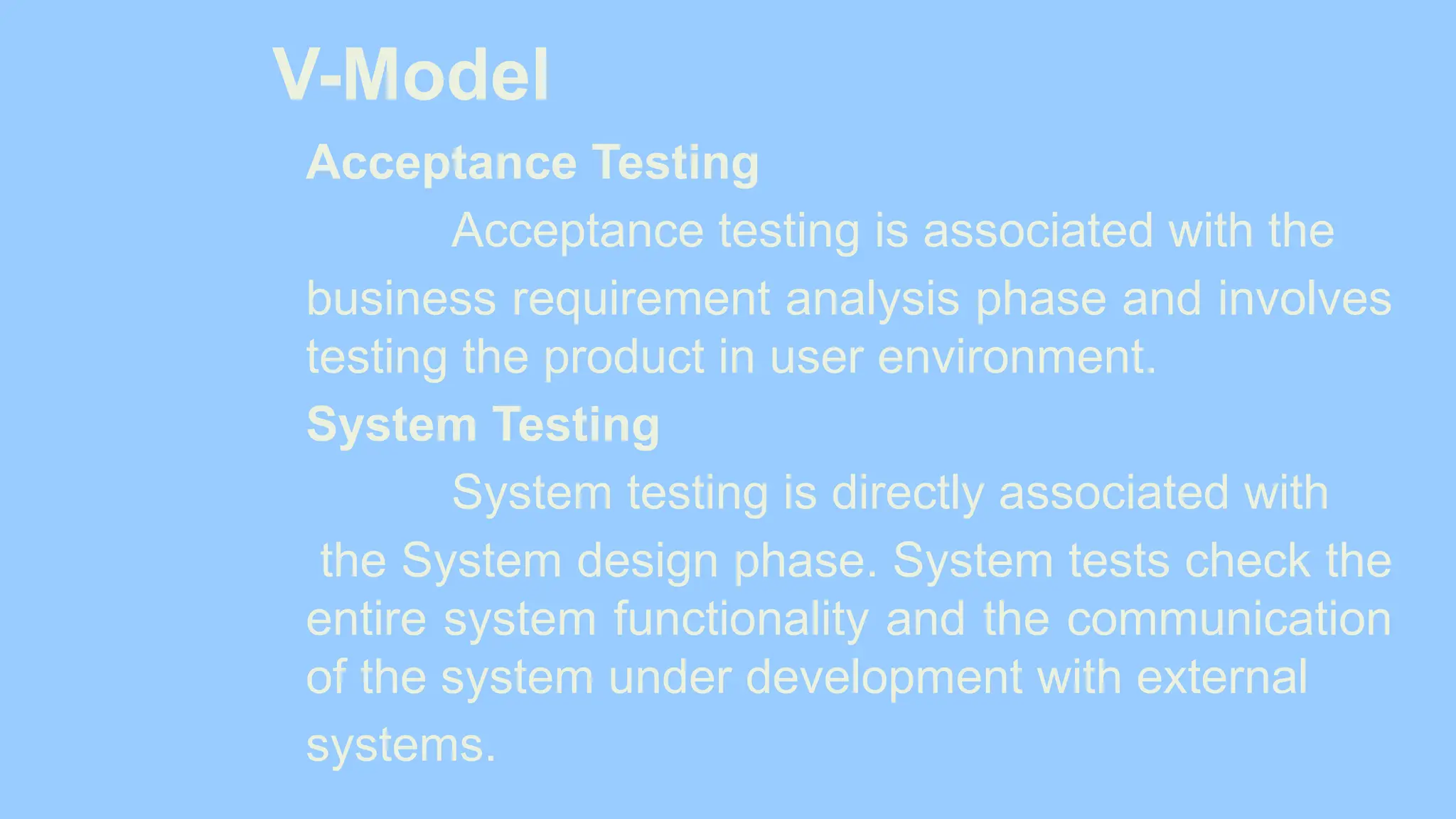 V-Model

Acceptance Testing

Acceptance testing is associated with the business requirement analysis phase and involves testing the product in user environment.

System Testing

System testing is directly associated with the System design phase. System tests check the entire system functionality and the communication of the system under development with external systems.